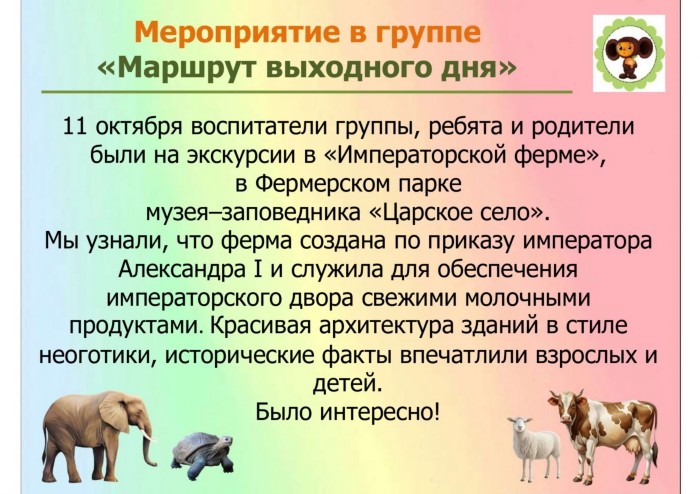 Мероприятие в группе
«Маршрут выходного дня»

11 октября воспитатели группы, ребята и родители были на экскурсии в «Императорской ферме», в Фермерском парке музея–заповедника «Царское село».
Мы узнали, что ферма создана по приказу императора Александра I и служила для обеспечения императорского двора свежими молочными продуктами. Красивая архитектура зданий в стиле неоготики, исторические факты впечатлили взрослых и детей.
Было интересно!